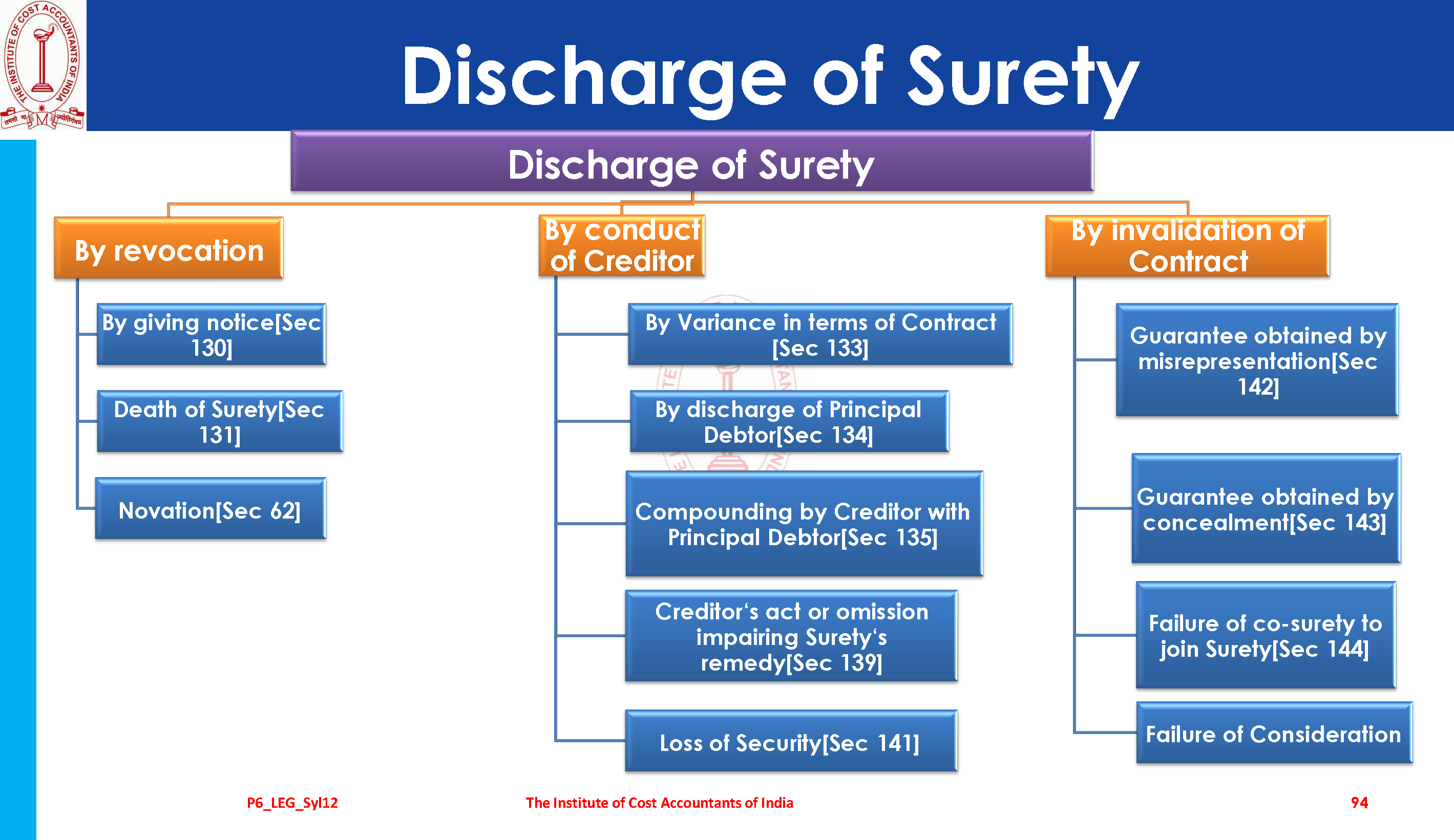 THE INSTITUTE OF COST ACCOUNTANTS OF INDIA

Discharge of Surety

Discharge of Surety

By revocation

By giving notice[Sec 130]

Death of Surety[Sec 131]

Novation[Sec 62]

By conduct of Creditor

By Variance in terms of Contract [Sec 133]

By discharge of Principal Debtor[Sec 134]

Compounding by Creditor with Principal Debtor[Sec 135]

Creditor's act or omission impairing Surety's remedy[Sec 139]

Loss of Security[Sec 141]

By invalidation of Contract

Guarantee obtained by misrepresentation[Sec 142]

Guarantee obtained by concealment[Sec 143]

Failure of co-surety to join Surety[Sec 144]

Failure of Consideration

P6_LEG_Syl12 The Institute of Cost Accountants of India 94